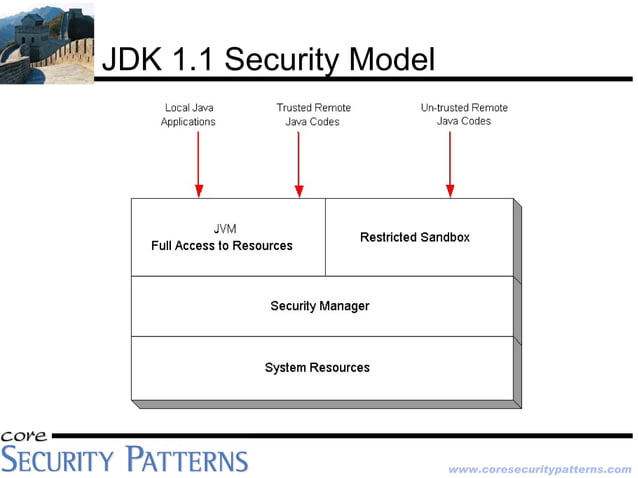 JDK 1.1 Security Model

Local Java Applications

Trusted Remote Java Codes

Un-trusted Remote Java Codes

JVM
Full Access to Resources

Restricted Sandbox

Security Manager

System Resources

core
SECURITY PATTERNS

www.coresecuritypatterns.com